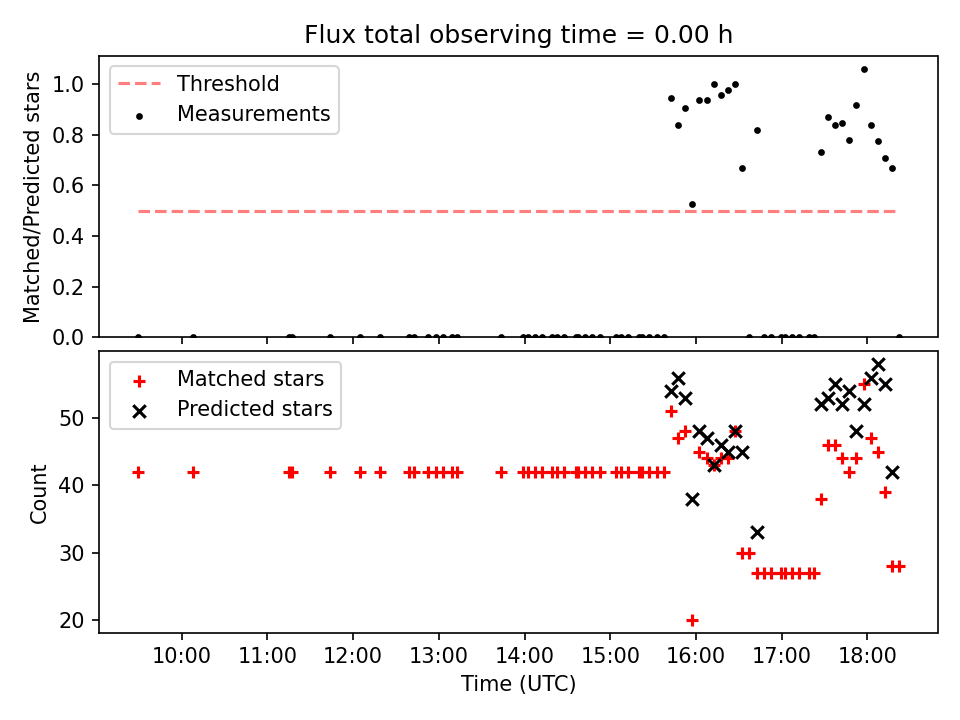 Flux total observing time = 0.00 h

Threshold
Measurements

Matched/Predicted stars

1.0
0.8
0.6
0.4
0.2
0.0

Matched stars
Predicted stars

Count

50
40
30
20

10:00 11:00 12:00 13:00 14:00 15:00 16:00 17:00 18:00

Time (UTC)